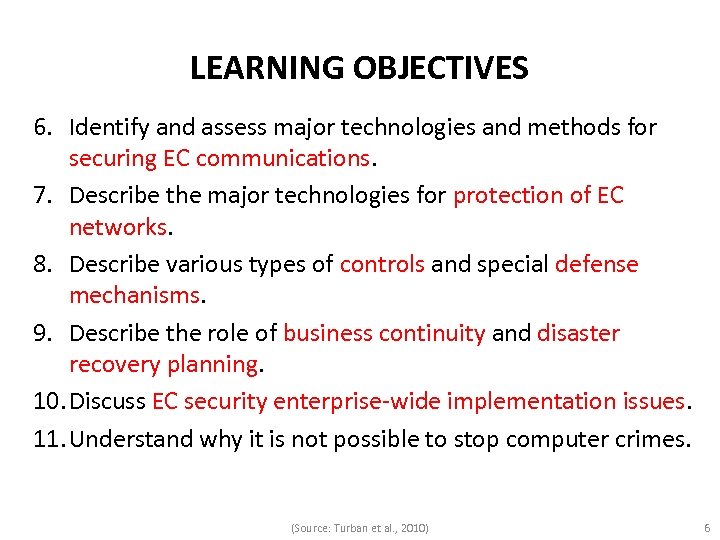 LEARNING OBJECTIVES

6. Identify and assess major technologies and methods for securing EC communications.
7. Describe the major technologies for protection of EC networks.
8. Describe various types of controls and special defense mechanisms.
9. Describe the role of business continuity and disaster recovery planning.
10. Discuss EC security enterprise-wide implementation issues.
11. Understand why it is not possible to stop computer crimes.

(Source: Turban et al., 2010)

6